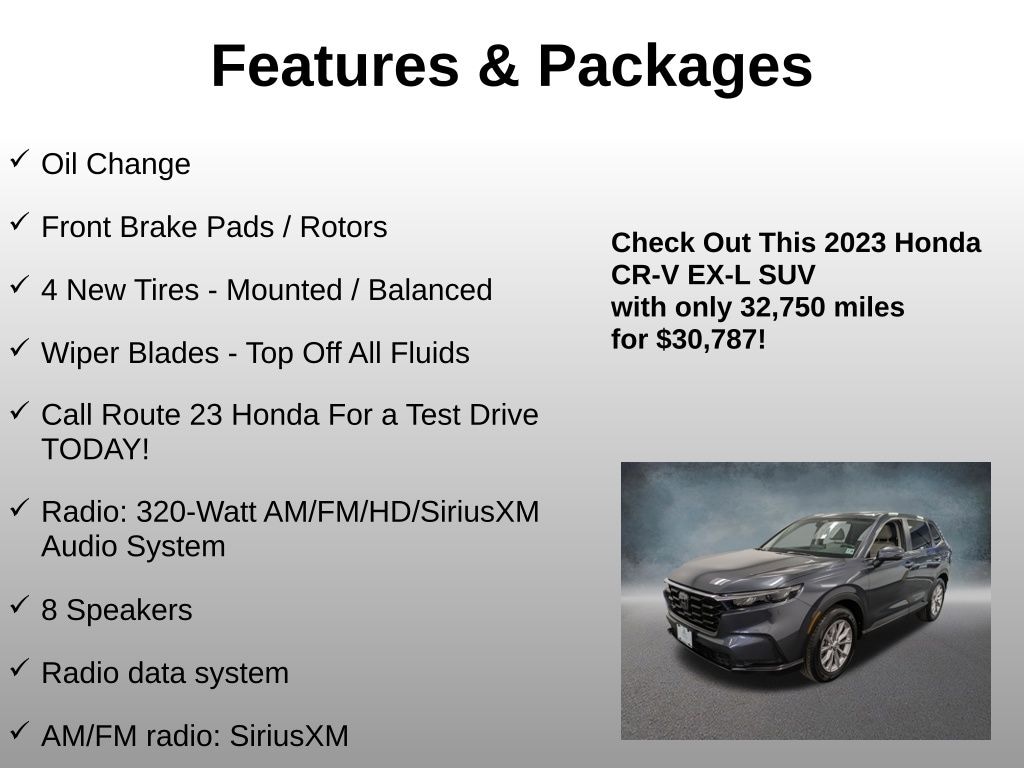 Features & Packages

✓ Oil Change

✓ Front Brake Pads / Rotors

✓ 4 New Tires - Mounted / Balanced

✓ Wiper Blades - Top Off All Fluids

✓ Call Route 23 Honda For a Test Drive TODAY!

✓ Radio: 320-Watt AM/FM/HD/SiriusXM Audio System

✓ 8 Speakers

✓ Radio data system

✓ AM/FM radio: SiriusXM

Check Out This 2023 Honda CR-V EX-L SUV with only 32,750 miles for $30,787!